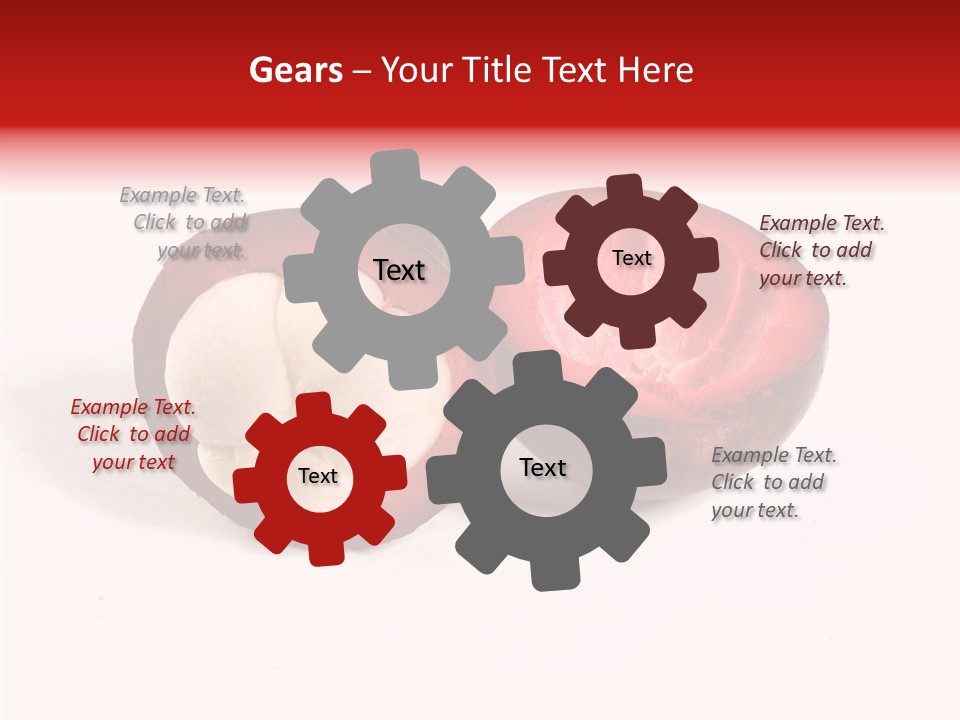 Gears – Your Title Text Here

Example Text. Click to add your text.

Text

Text

Example Text. Click to add your text.

Example Text. Click to add your text

Text

Text

Example Text. Click to add your text.